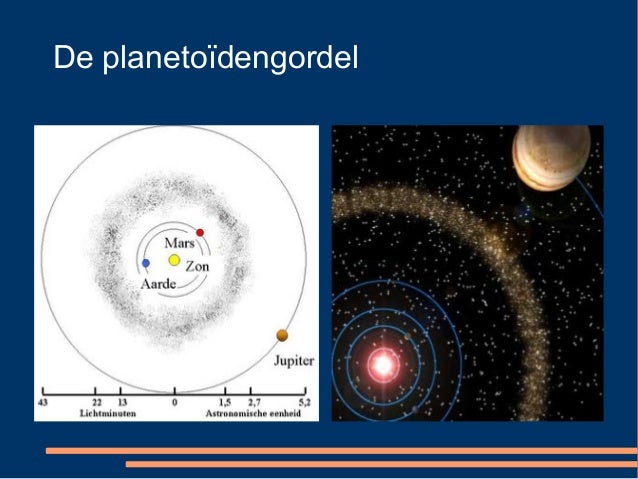 De planetoïdengordel

Mars
Zon
Aarde
Jupiter

43 22 13 0 1,5 2,7 5,2
Lichtminuten
Astronomische eenheid